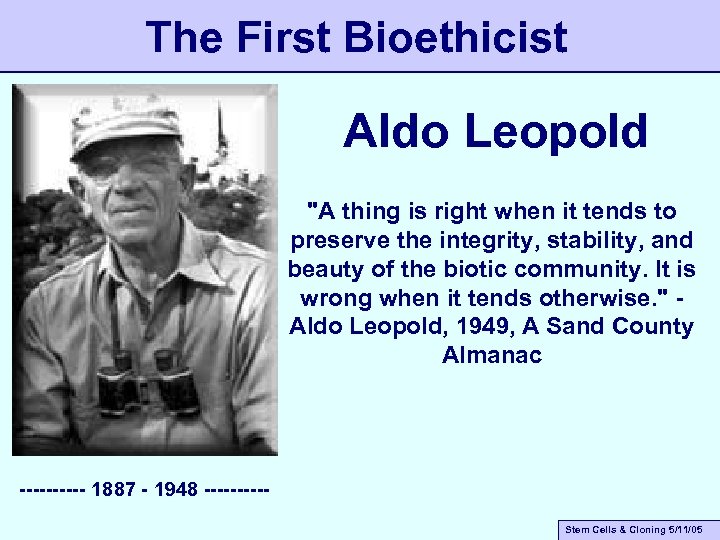 The First Bioethicist

Aldo Leopold

"A thing is right when it tends to preserve the integrity, stability, and beauty of the biotic community. It is wrong when it tends otherwise." - Aldo Leopold, 1949, A Sand County Almanac

---------- 1887 - 1948 ----------

Stem Cells & Cloning 5/11/05